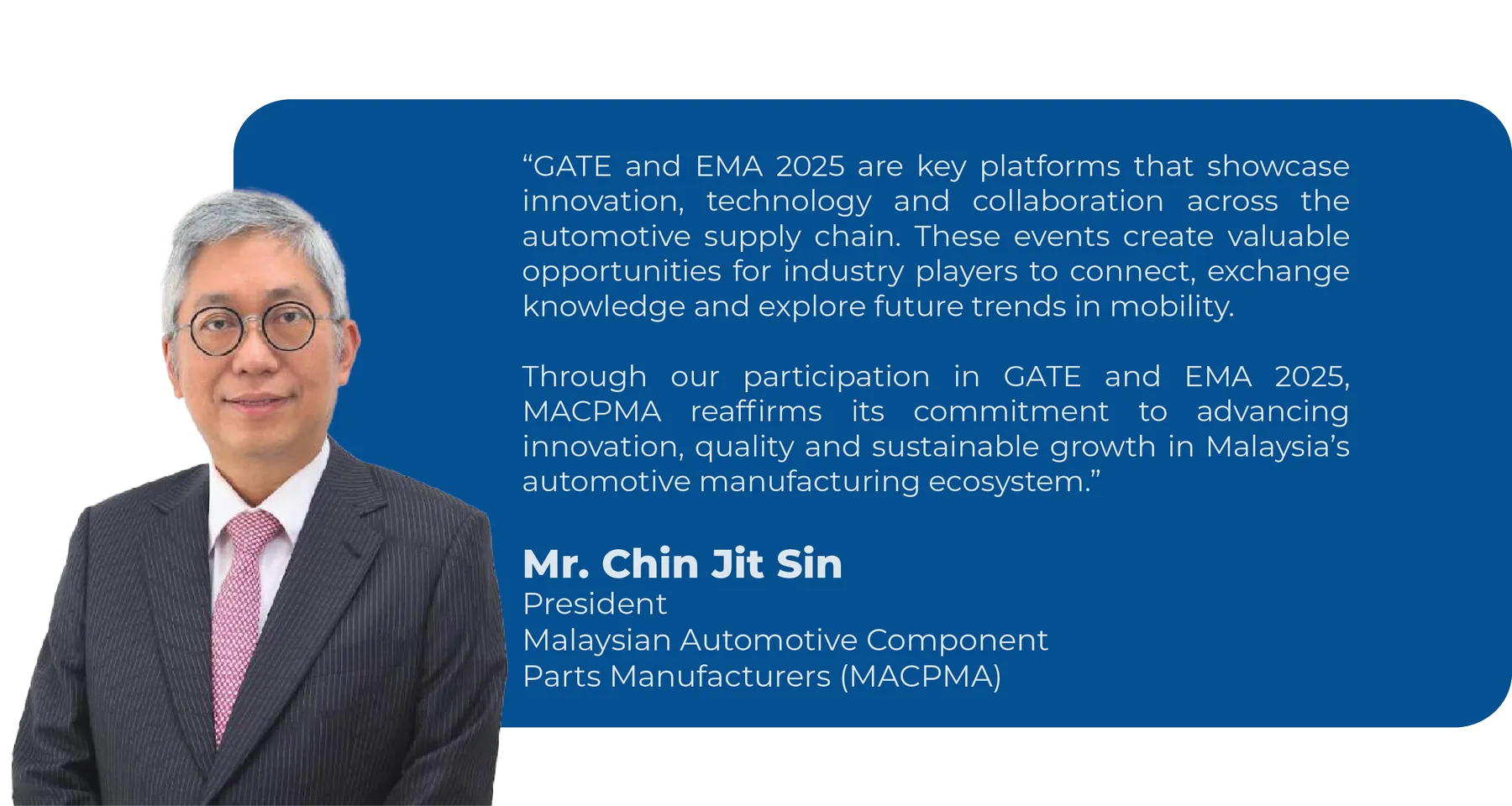 “GATE and EMA 2025 are key platforms that showcase innovation, technology and collaboration across the automotive supply chain. These events create valuable opportunities for industry players to connect, exchange knowledge and explore future trends in mobility.

Through our participation in GATE and EMA 2025, MACPMA reaffirms its commitment to advancing innovation, quality and sustainable growth in Malaysia’s automotive manufacturing ecosystem.”

Mr. Chin Jit Sin
President
Malaysian Automotive Component Parts Manufacturers (MACPMA)